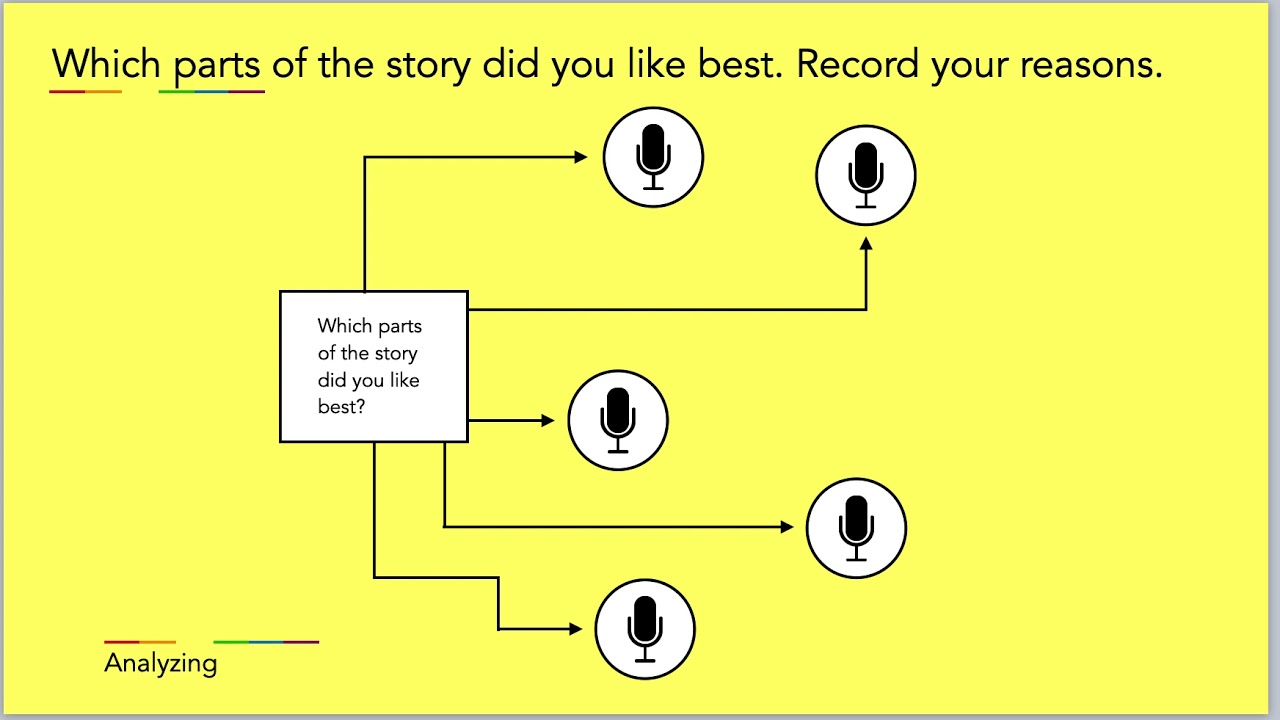 Which parts of the story did you like best. Record your reasons.

Which parts of the story did you like best?

Analyzing